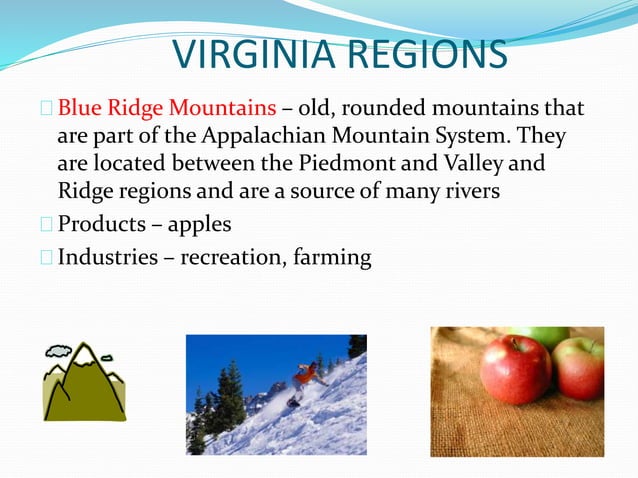 VIRGINIA REGIONS

Blue Ridge Mountains – old, rounded mountains that are part of the Appalachian Mountain System. They are located between the Piedmont and Valley and Ridge regions and are a source of many rivers

Products – apples

Industries – recreation, farming